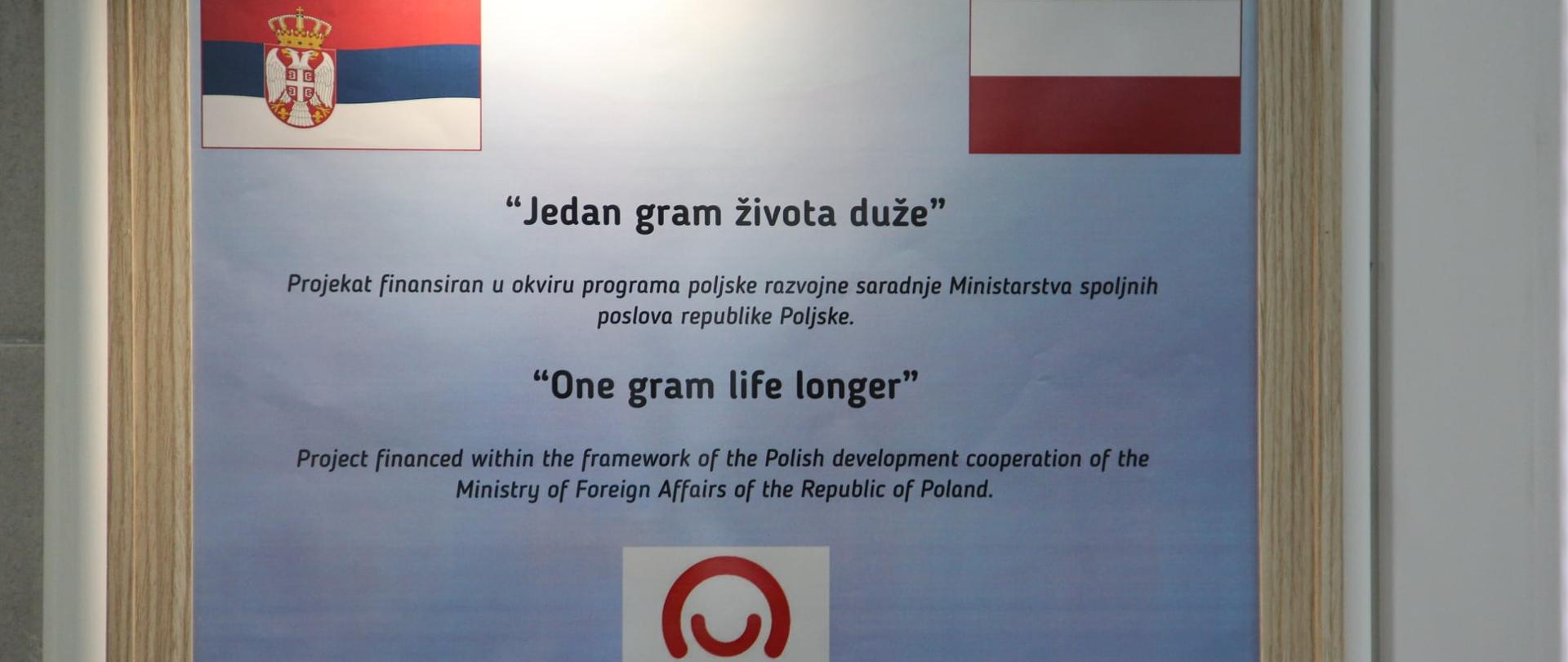 “Jedan gram života duže”

Projekat finansiran u okviru programa poljske razvojne saradnje Ministarstva spoljnih poslova republike Poljske.

“One gram life longer”

Project financed within the framework of the Polish development cooperation of the Ministry of Foreign Affairs of the Republic of Poland.